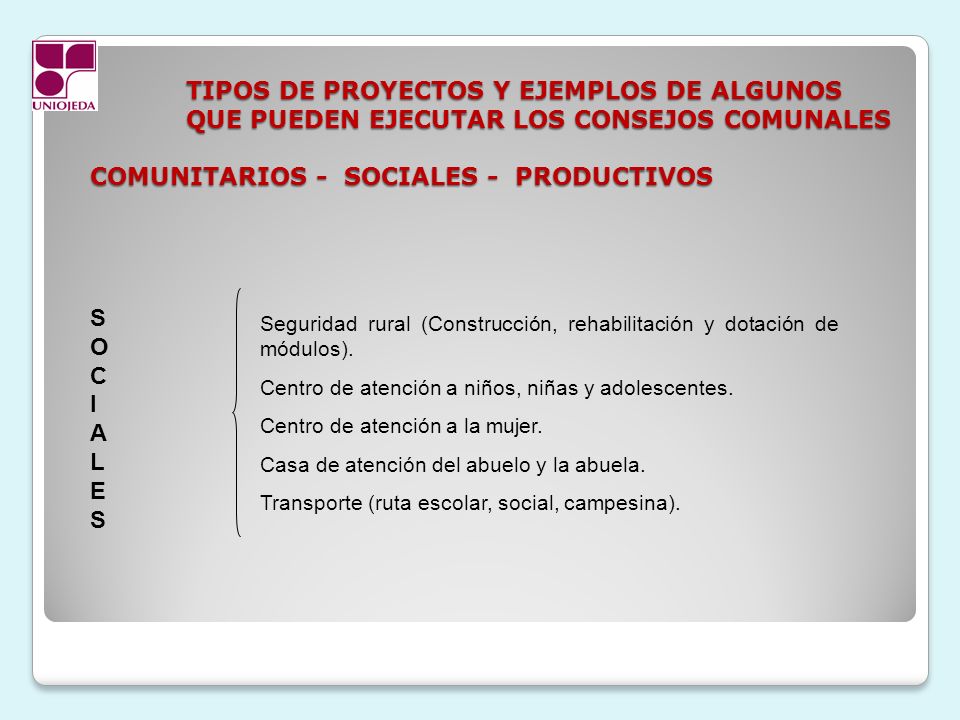 UNIOJEDA

TIPOS DE PROYECTOS Y EJEMPLOS DE ALGUNOS QUE PUEDEN EJECUTAR LOS CONSEJOS COMUNALES

COMUNITARIOS - SOCIALES - PRODUCTIVOS

S
O
C
I
A
L
E
S

Seguridad rural (Construcción, rehabilitación y dotación de módulos).

Centro de atención a niños, niñas y adolescentes.

Centro de atención a la mujer.

Casa de atención del abuelo y la abuela.

Transporte (ruta escolar, social, campesina).